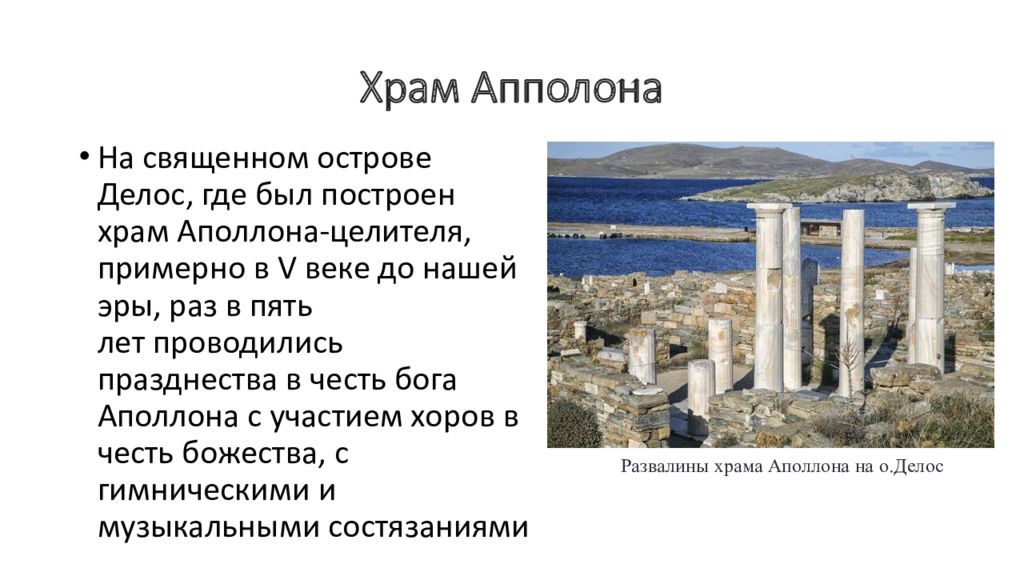 Храм Апполона

• На священном острове Делос, где был построен храм Аполлона-целителя, примерно в V веке до нашей эры, раз в пять лет проводились празднества в честь бога Аполлона с участием хоров в честь божества, с гимническими и музыкальными состязаниями

Развалины храма Аполлона на о.Делос